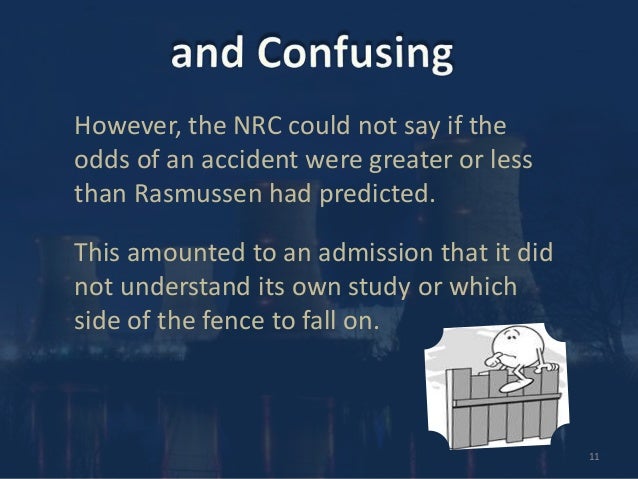 and Confusing

However, the NRC could not say if the odds of an accident were greater or less than Rasmussen had predicted.

This amounted to an admission that it did not understand its own study or which side of the fence to fall on.

11